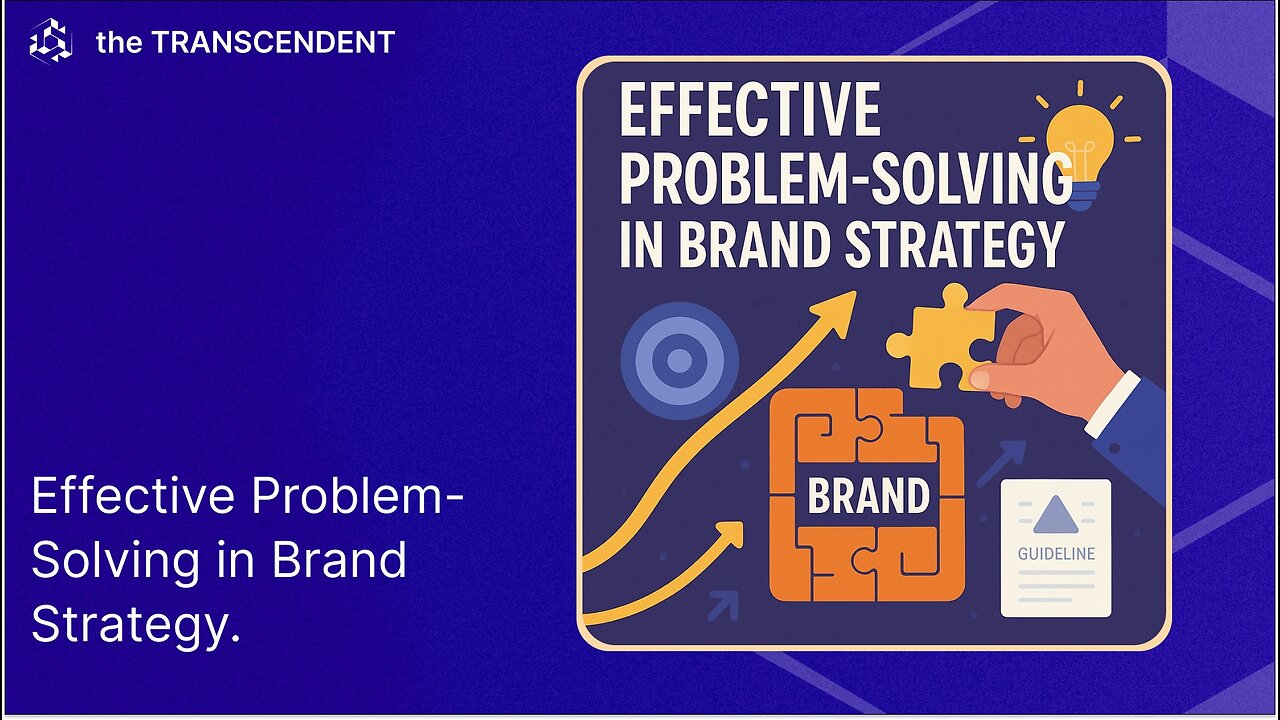 the TRANSCENDENT

Effective Problem-Solving in Brand Strategy.

EFFECTIVE PROBLEM-SOLVING IN BRAND STRATEGY

BRAND

GUIDELINE